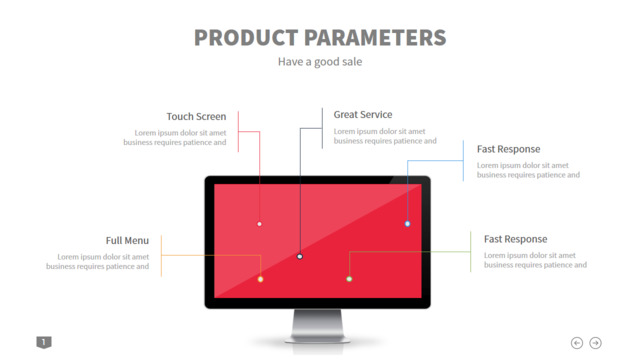 PRODUCT PARAMETERS
Have a good sale

Touch Screen
Lorem ipsum dolor sit amet business requires patience and

Great Service
Lorem ipsum dolor sit amet business requires patience and

Fast Response
Lorem ipsum dolor sit amet business requires patience and

Full Menu
Lorem ipsum dolor sit amet business requires patience and

Fast Response
Lorem ipsum dolor sit amet business requires patience and

1